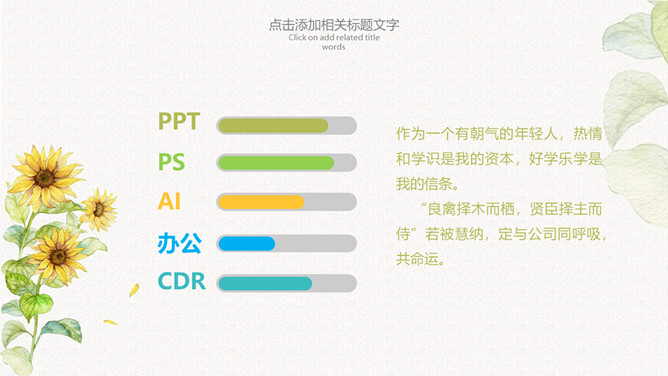 点击添加相关标题文字
Click on add related title words

PPT

PS

AI

办公

CDR

作为一个有朝气的年轻人，热情和学识是我的资本，好学乐学是我的信条。

“良禽择木而栖，贤臣择主而侍”若被慧纳，定与公司同呼吸，共命运。